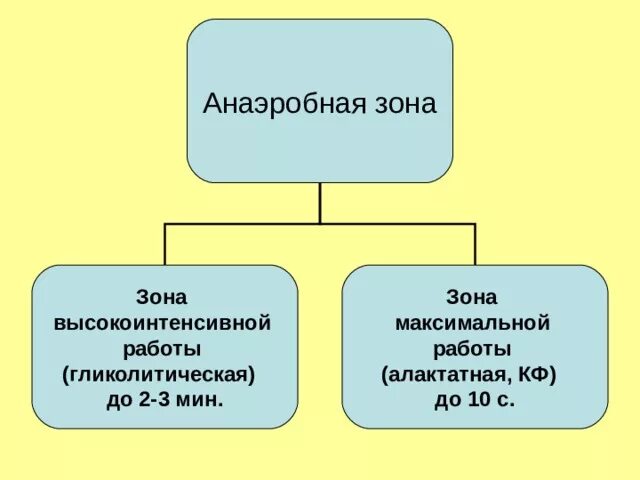 Анаэробная зона

Зона высокоинтенсивной работы (гликолитическая) до 2-3 мин.

Зона максимальной работы (алактатная, КФ) до 10 с.